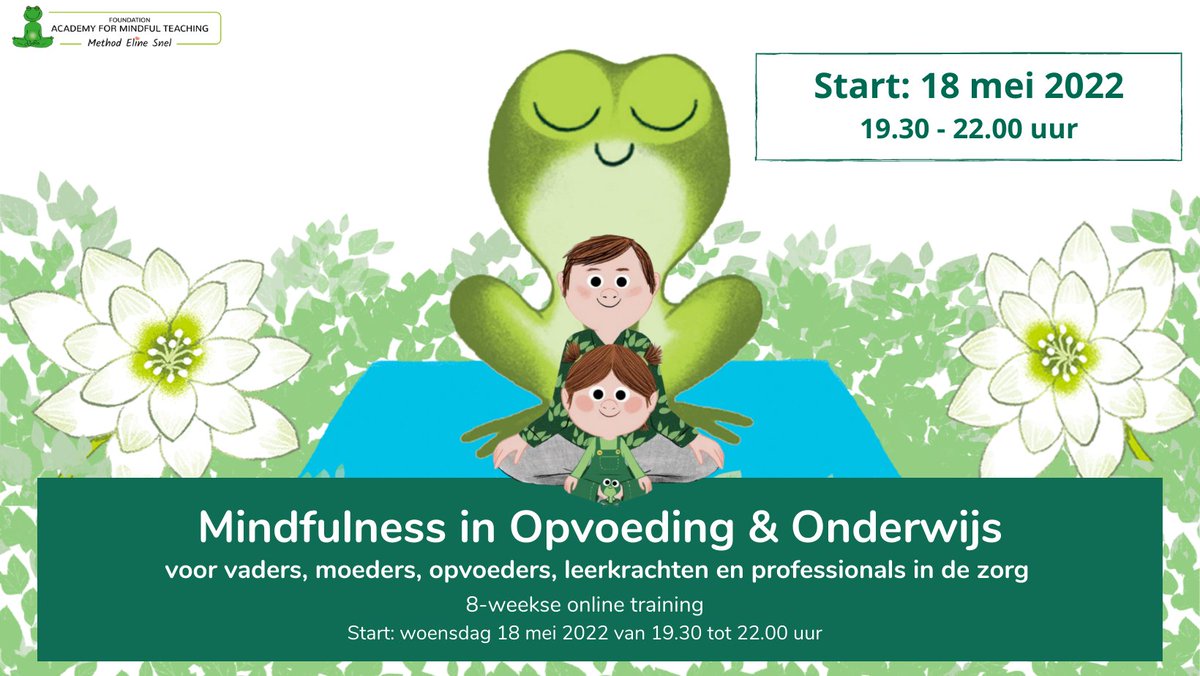 FOUNDATION
ACADEMY FOR MINDFUL TEACHING
Method Eline Snel

Start: 18 mei 2022
19.30 - 22.00 uur

Mindfulness in Opvoeding & Onderwijs
voor vaders, moeders, opvoeders, leerkrachten en professionals in de zorg
8-weekse online training
Start: woensdag 18 mei 2022 van 19.30 tot 22.00 uur